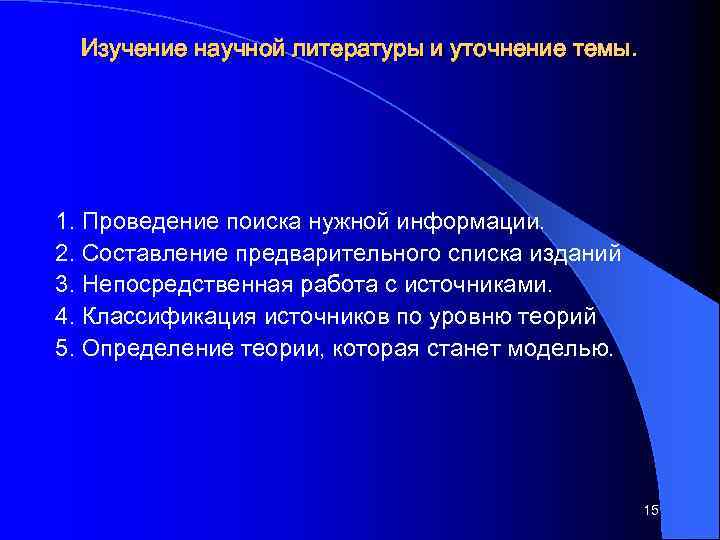 Изучение научной литературы и уточнение темы.

1. Проведение поиска нужной информации.
2. Составление предварительного списка изданий
3. Непосредственная работа с источниками.
4. Классификация источников по уровню теорий
5. Определение теории, которая станет моделью.

15